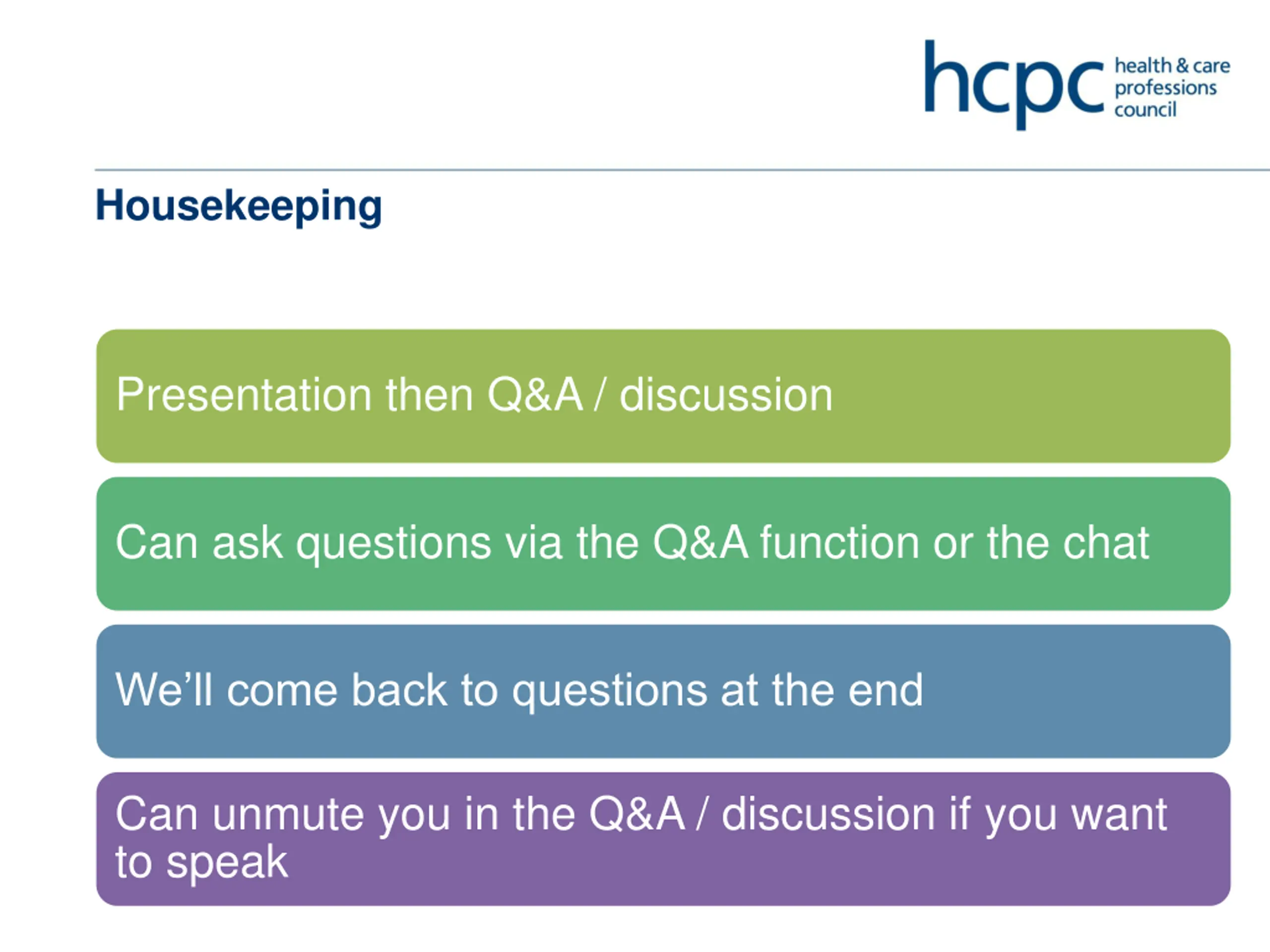 hcpc health & care professions council

Housekeeping

Presentation then Q&A / discussion

Can ask questions via the Q&A function or the chat

We'll come back to questions at the end

Can unmute you in the Q&A / discussion if you want to speak